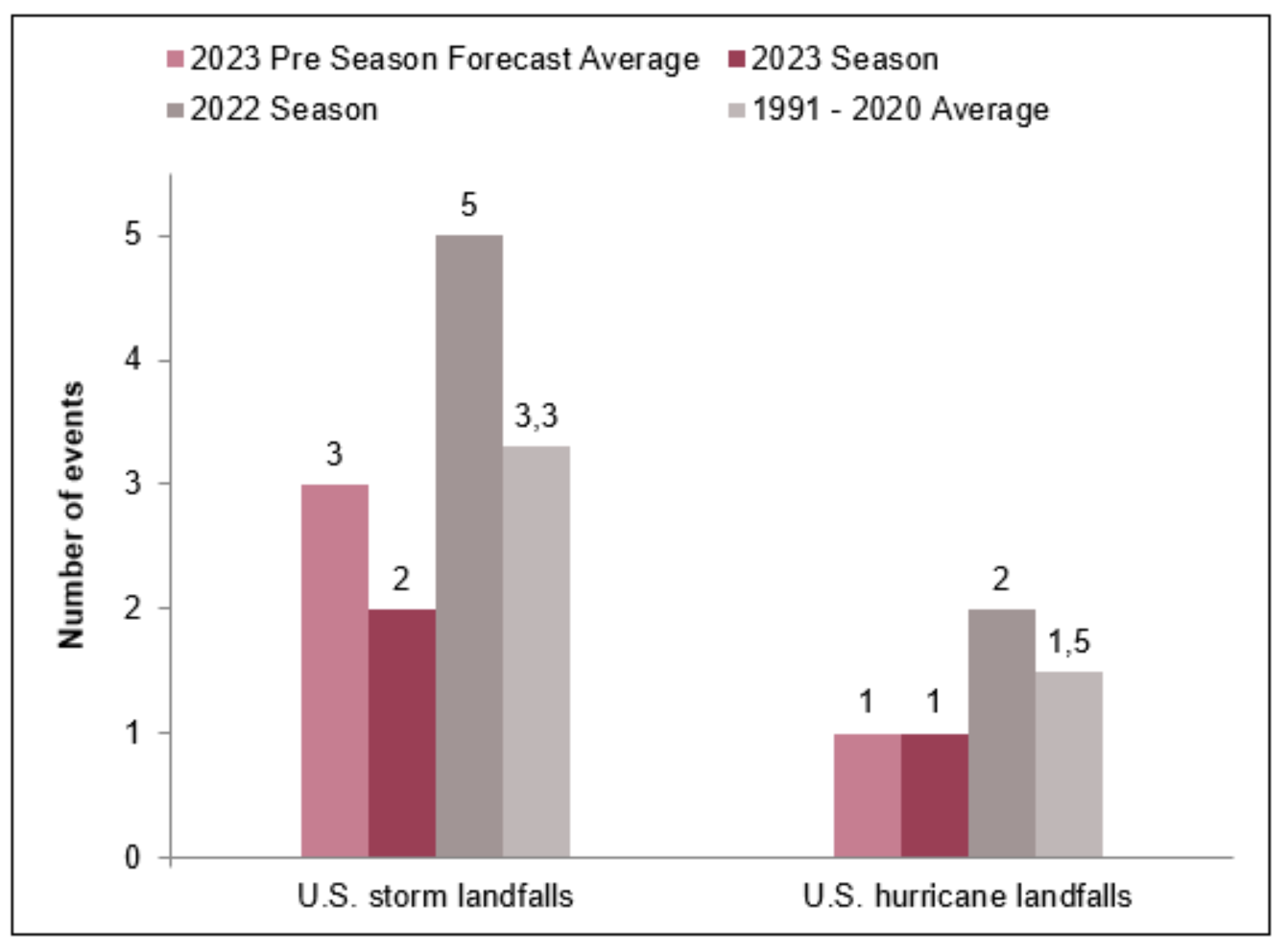 2023 Pre Season Forecast Average
2023 Season
2022 Season
1991 - 2020 Average

Number of events

5
4
3
2
1
0

3
2
5
3,3

1
1
2
1,5

U.S. storm landfalls
U.S. hurricane landfalls